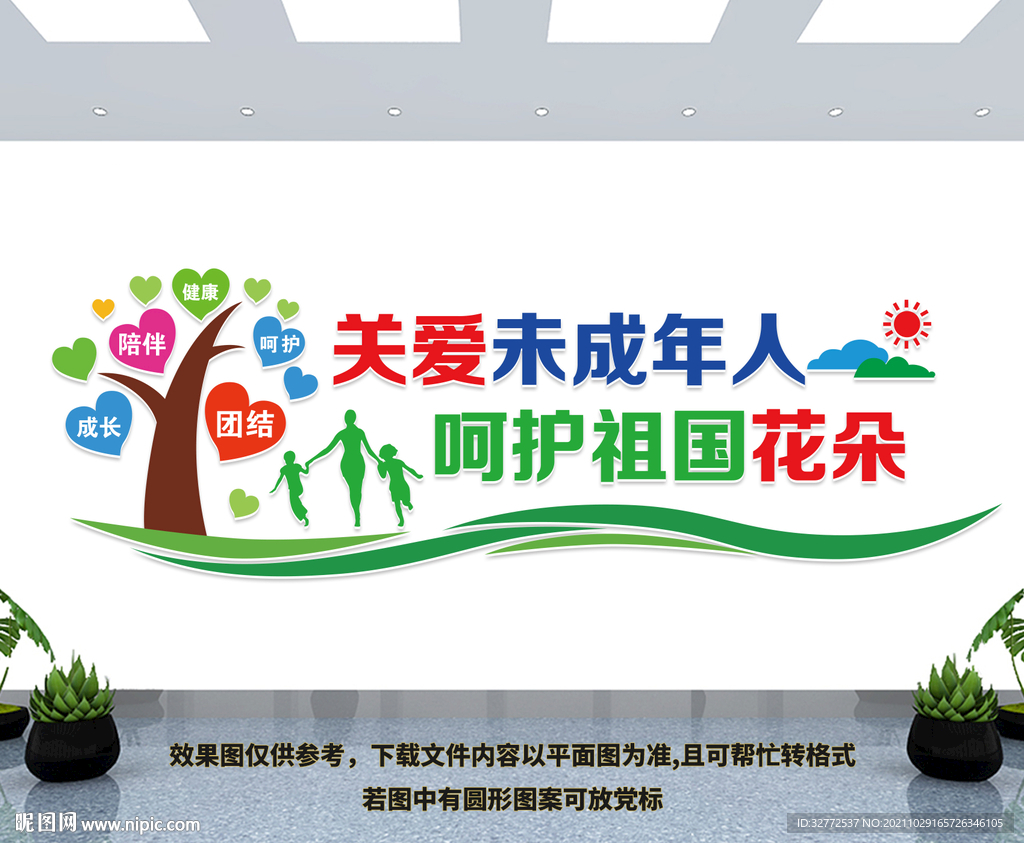 健康

陪伴

呵护

成长

团结

关爱未成年人

呵护祖国花朵

效果图仅供参考，下载文件内容以平面图为准,且可帮忙转格式

若图中有圆形图案可放党标

昵图网 www.nipic.com

ID:32772537 NO:20211029165726346105